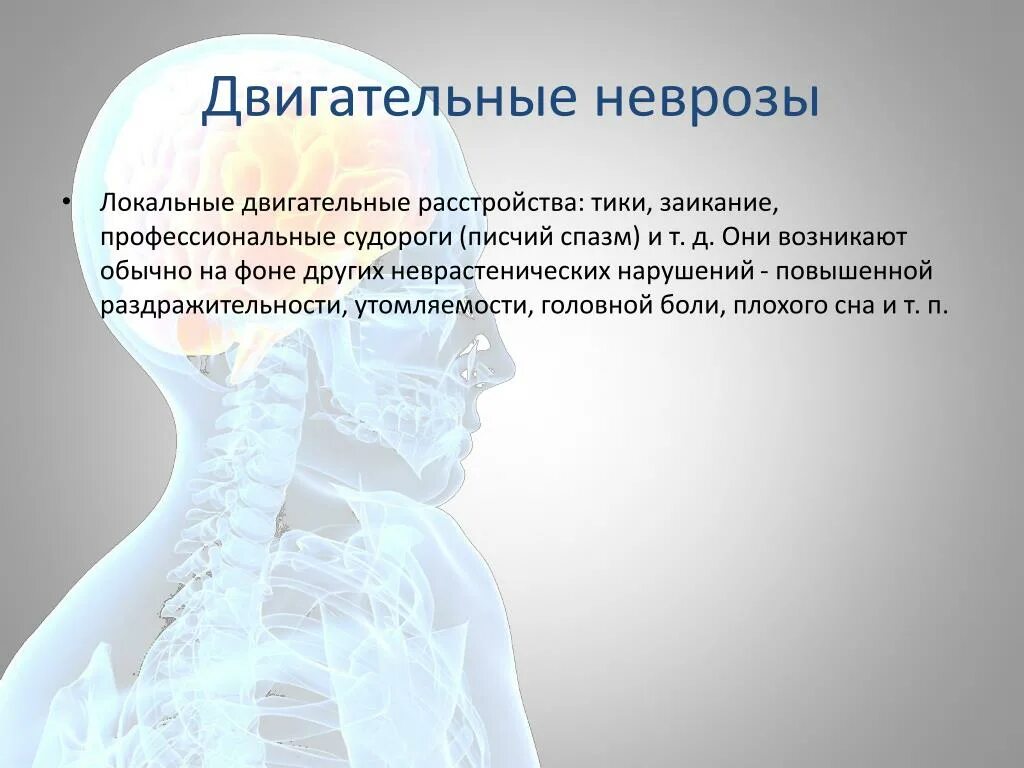 Двигательные неврозы

• Локальные двигательные расстройства: тики, заикание, профессиональные судороги (писчий спазм) и т. д. Они возникают обычно на фоне других неврастенических нарушений - повышенной раздражительности, утомляемости, головной боли, плохого сна и т. п.